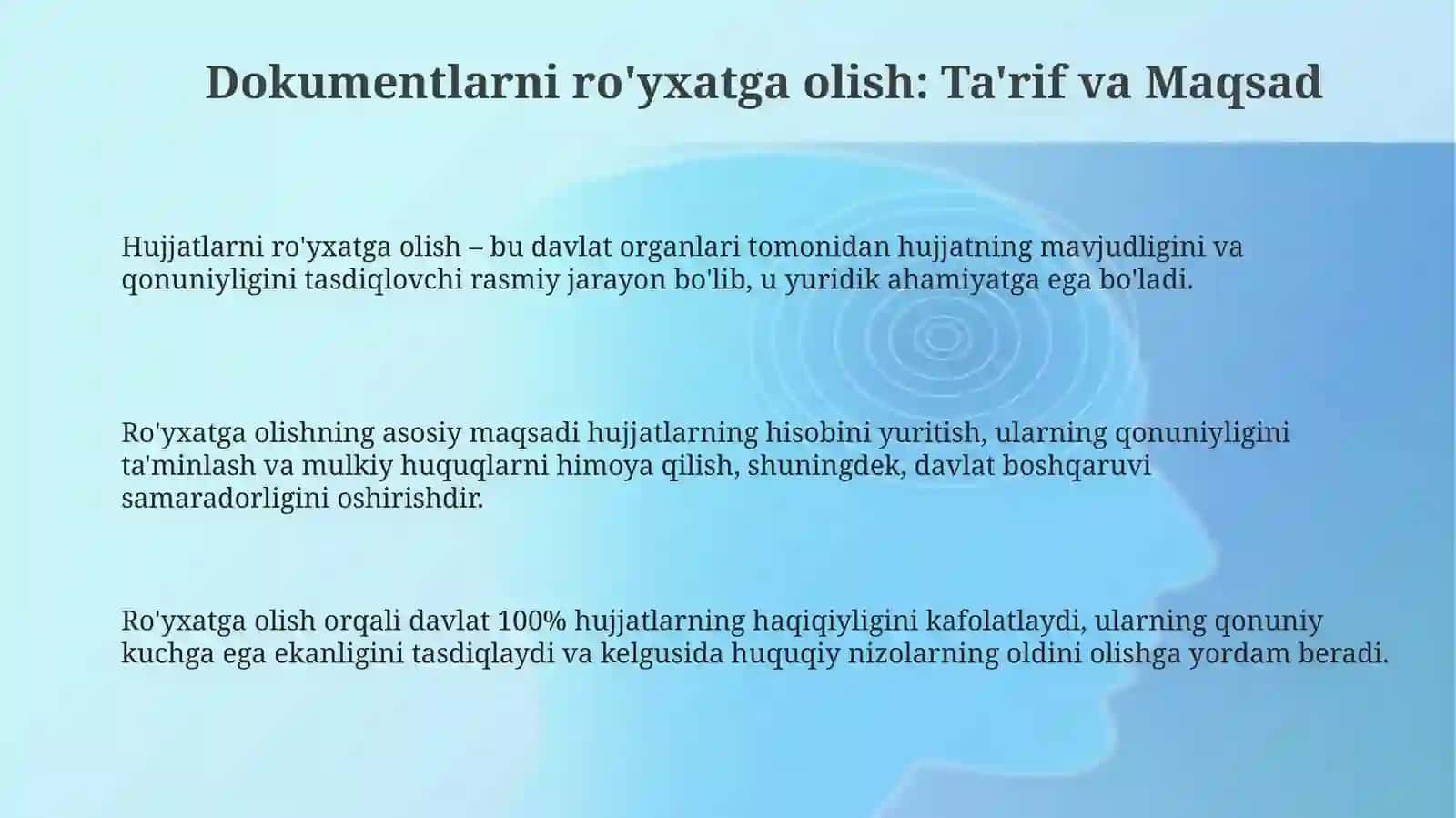 Dokumentlarni ro'yxatga olish: Ta'rif va Maqsad

Hujjatlarni ro'yxatga olish – bu davlat organlari tomonidan hujjatning mavjudligini va qonuniyligini tasdiqlovchi rasmiy jarayon bo'lib, u yuridik ahamiyatga ega bo'ladi.

Ro'yxatga olishning asosiy maqsadi hujjatlarning hisobini yuritish, ularning qonuniyligini ta'minlash va mulkiy huquqlarni himoya qilish, shuningdek, davlat boshqaruvi samaradorligini oshirishdir.

Ro'yxatga olish orqali davlat 100% hujjatlarning haqiqiyligini kafolatlaydi, ularning qonuniy kuchga ega ekanligini tasdiqlaydi va kelgusida huquqiy nizolarning oldini olishga yordam beradi.